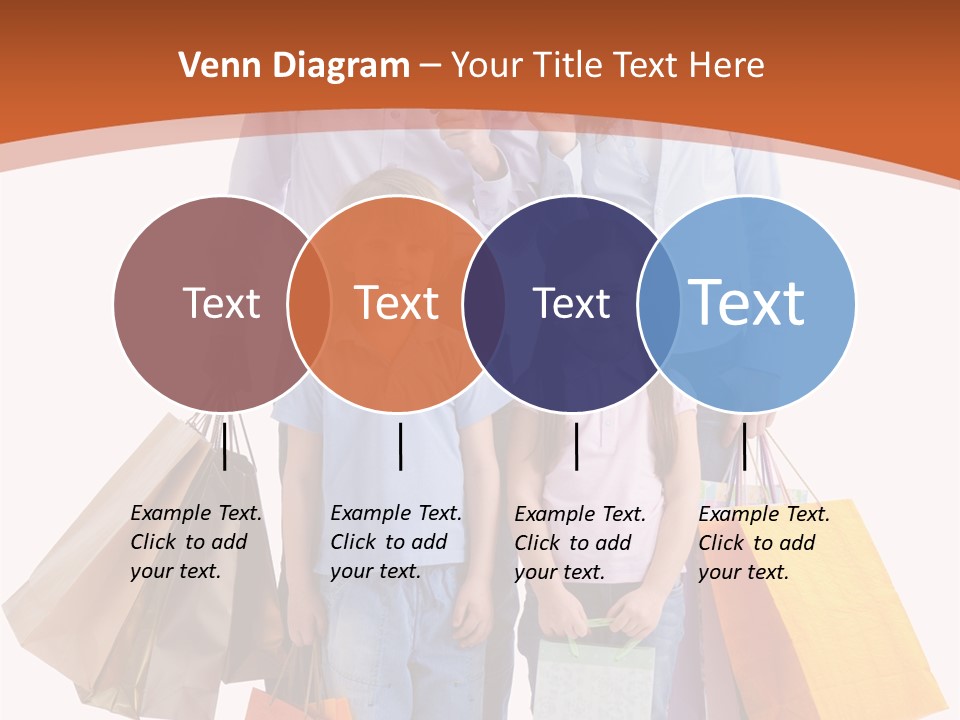 Venn Diagram – Your Title Text Here

Text

Text

Text

Text

Example Text. Click to add your text.

Example Text. Click to add your text.

Example Text. Click to add your text.

Example Text. Click to add your text.